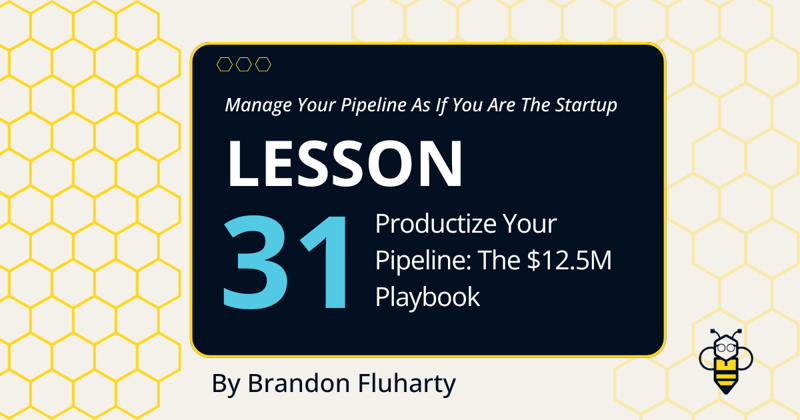 Manage Your Pipeline As If You Are The Startup

LESSON

31

Productize Your Pipeline: The \$12.5M Playbook

By Brandon Fluharty